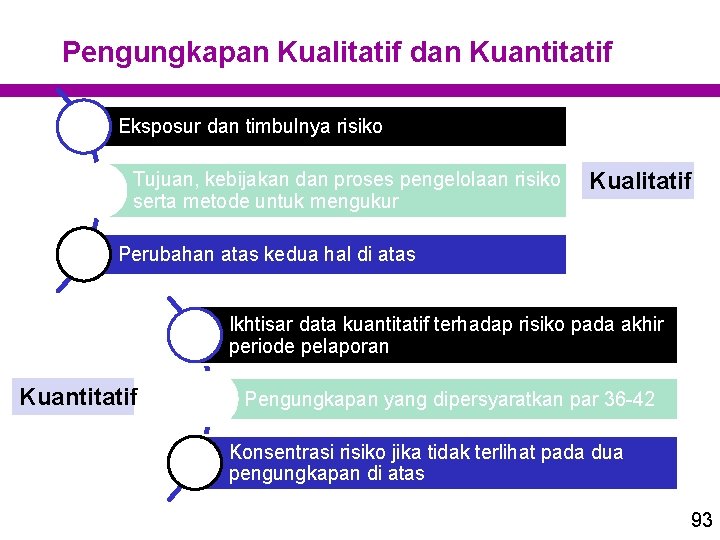 Pengungkapan Kualitatif dan Kuantitatif

Eksposur dan timbulnya risiko

Tujuan, kebijakan dan proses pengelolaan risiko serta metode untuk mengukur

Kualitatif

Perubahan atas kedua hal di atas

Ikhtisar data kuantitatif terhadap risiko pada akhir periode pelaporan

Kuantitatif

Pengungkapan yang dipersyaratkan par 36-42

Konsentrasi risiko jika tidak terlihat pada dua pengungkapan di atas

93